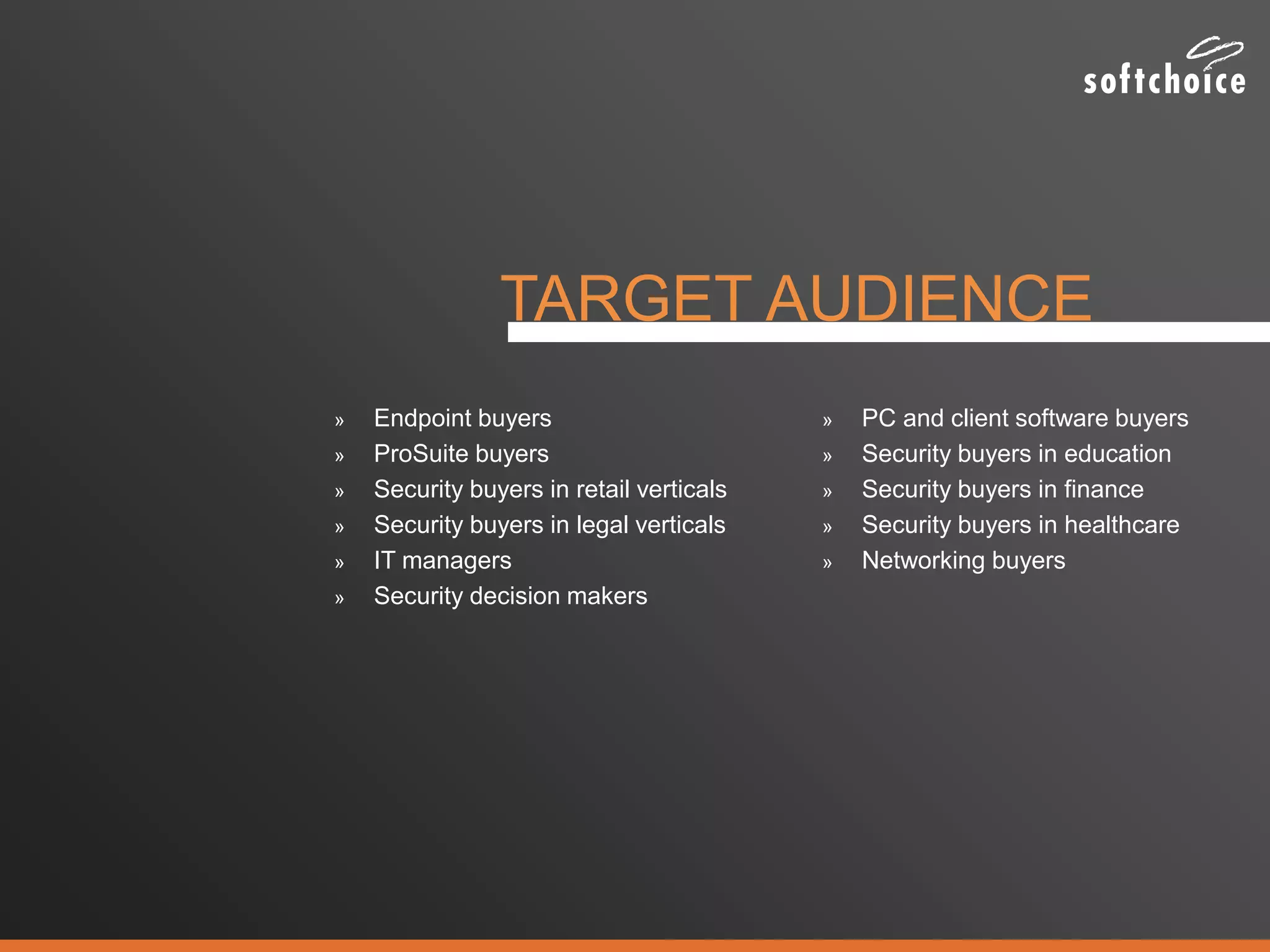 softchoice

TARGET AUDIENCE

» Endpoint buyers
» ProSuite buyers
» Security buyers in retail verticals
» Security buyers in legal verticals
» IT managers
» Security decision makers

» PC and client software buyers
» Security buyers in education
» Security buyers in finance
» Security buyers in healthcare
» Networking buyers